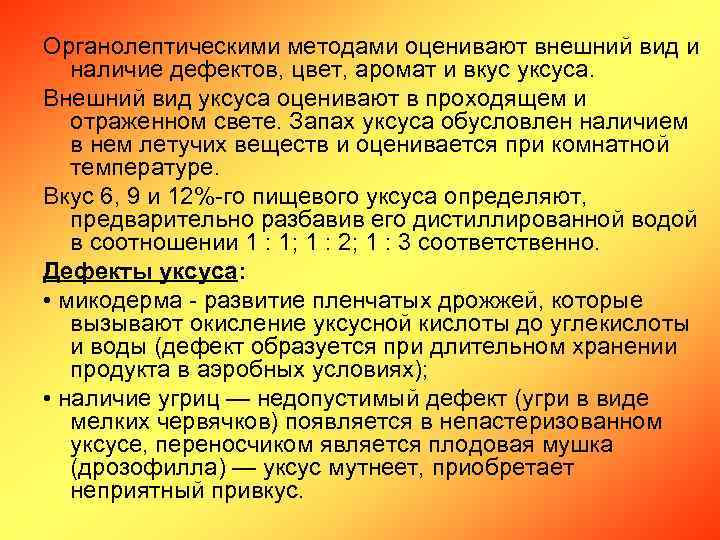 Органолептическими методами оценивают внешний вид и наличие дефектов, цвет, аромат и вкус уксуса.

Внешний вид уксуса оценивают в проходящем и отраженном свете. Запах уксуса обусловлен наличием в нем летучих веществ и оценивается при комнатной температуре.

Вкус 6, 9 и 12%-го пищевого уксуса определяют, предварительно разбавив его дистиллированной водой в соотношении 1 : 1; 1 : 2; 1 : 3 соответственно.

Дефекты уксуса:

• микодерма - развитие пленчатых дрожжей, которые вызывают окисление уксусной кислоты до углекислоты и воды (дефект образуется при длительном хранении продукта в аэробных условиях);

• наличие угриц — недопустимый дефект (угри в виде мелких червячков) появляется в непастеризованном уксусе, переносчиком является плодовая мушка (дрозофилла) — уксус мутнеет, приобретает неприятный привкус.